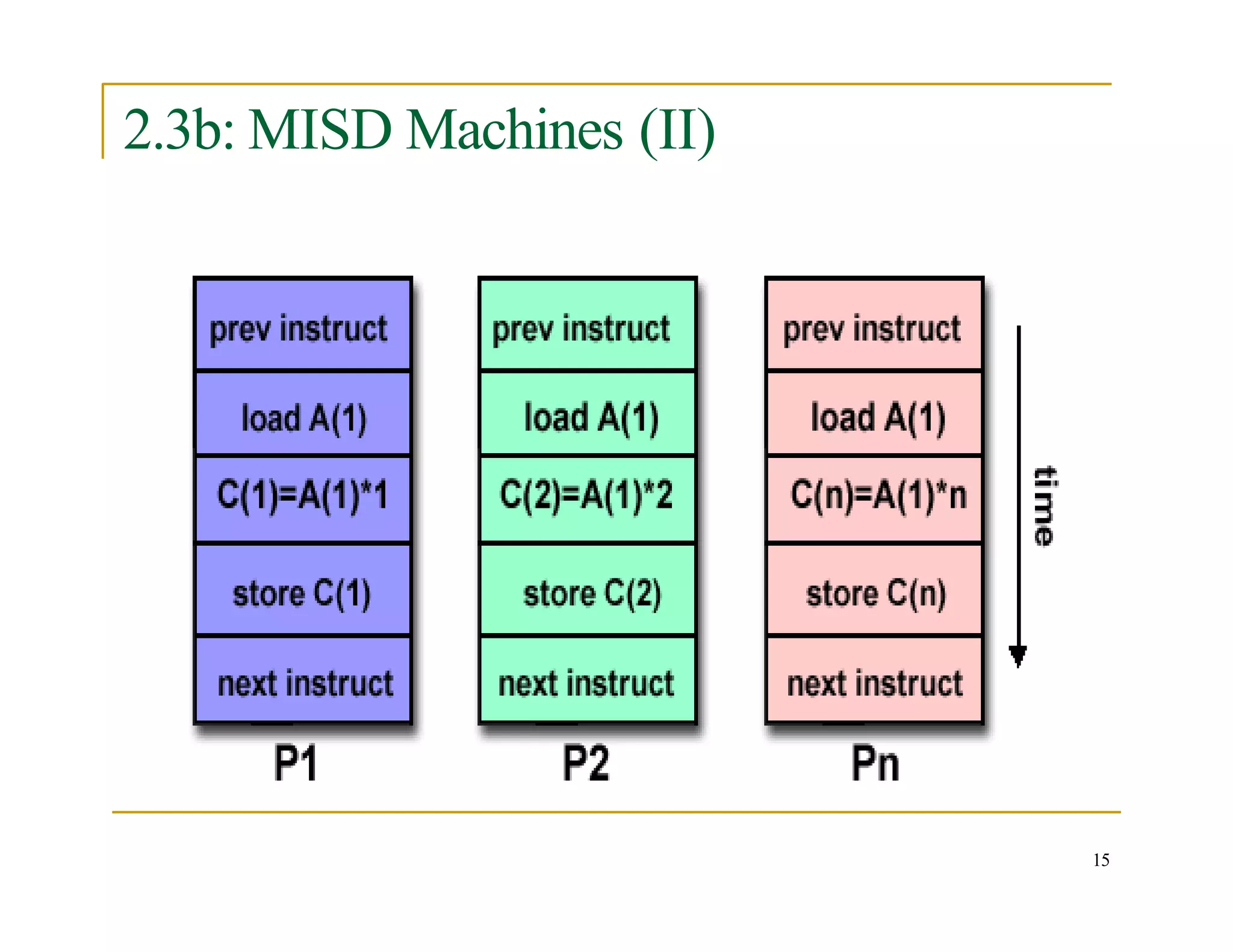 2.3b: MISD Machines (II)

prev instruct
load A(1)
C(1)=A(1)*1
store C(1)
next instruct
P1

prev instruct
load A(1)
C(2)=A(1)*2
store C(2)
next instruct
P2

prev instruct
load A(1)
C(n)=A(1)*n
store C(n)
next instruct
Pn

time

15